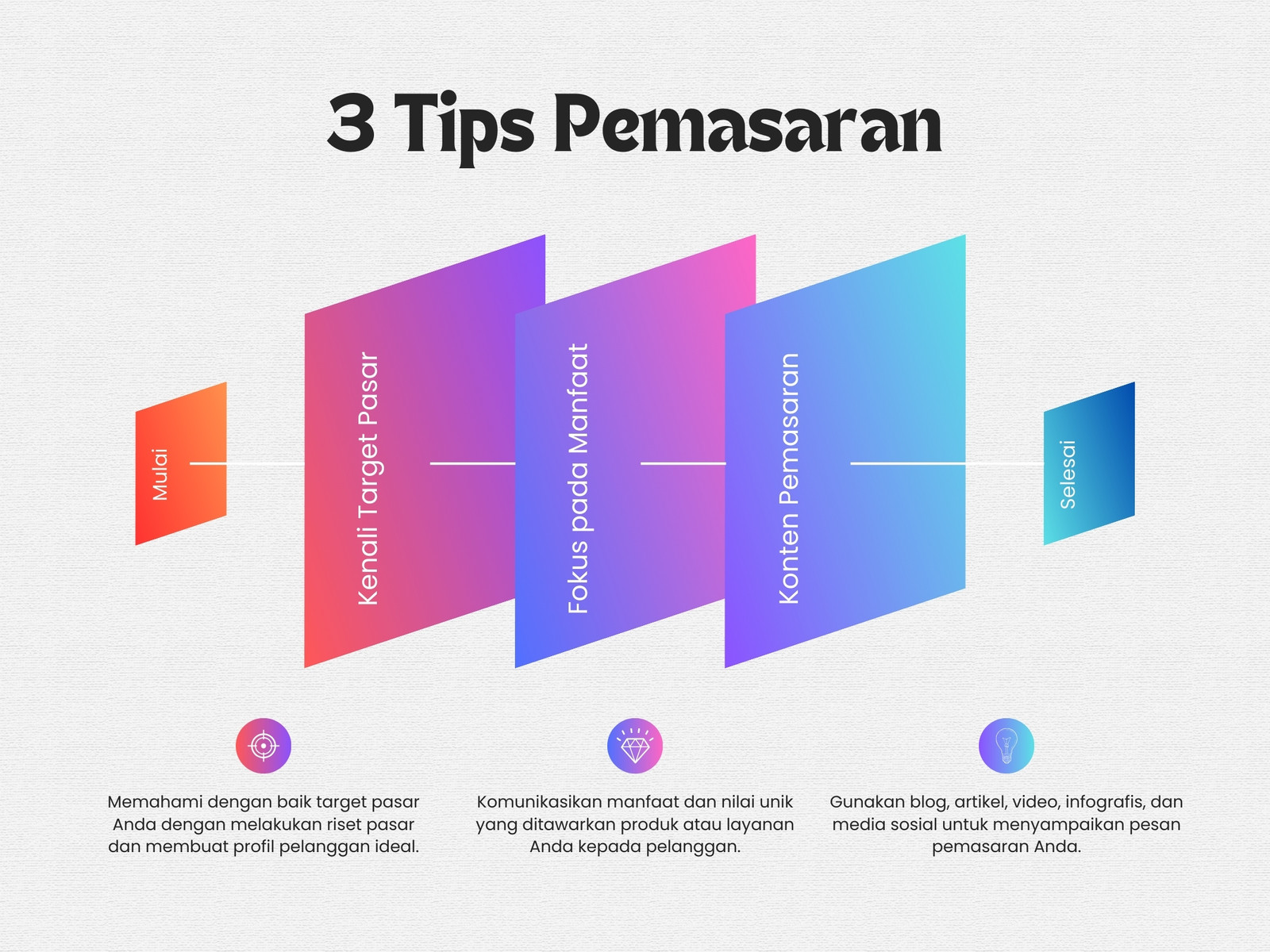 3 Tips Pemasaran

Mulai

Kenali Target Pasar

Fokus pada Manfaat

Konten Pemasaran

Selesai

Memahami dengan baik target pasar Anda dengan melakukan riset pasar dan membuat profil pelanggan ideal.

Komunikasikan manfaat dan nilai unik yang ditawarkan produk atau layanan Anda kepada pelanggan.

Gunakan blog, artikel, video, infografis, dan media sosial untuk menyampaikan pesan pemasaran Anda.